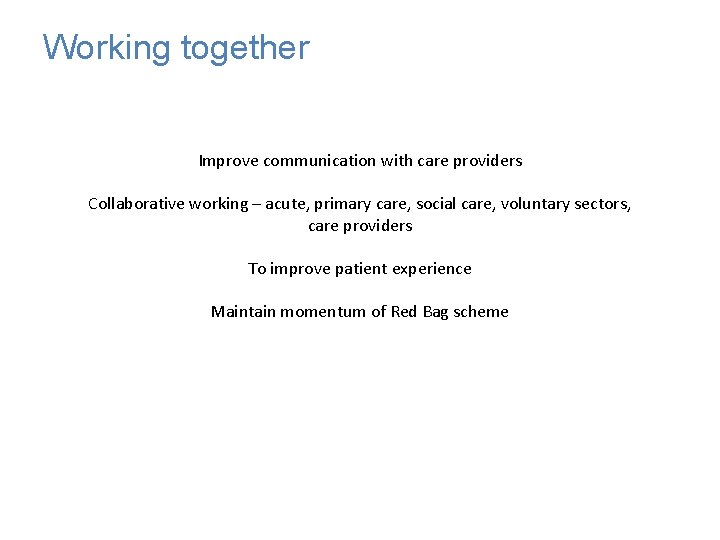 Working together

Improve communication with care providers

Collaborative working – acute, primary care, social care, voluntary sectors, care providers

To improve patient experience

Maintain momentum of Red Bag scheme